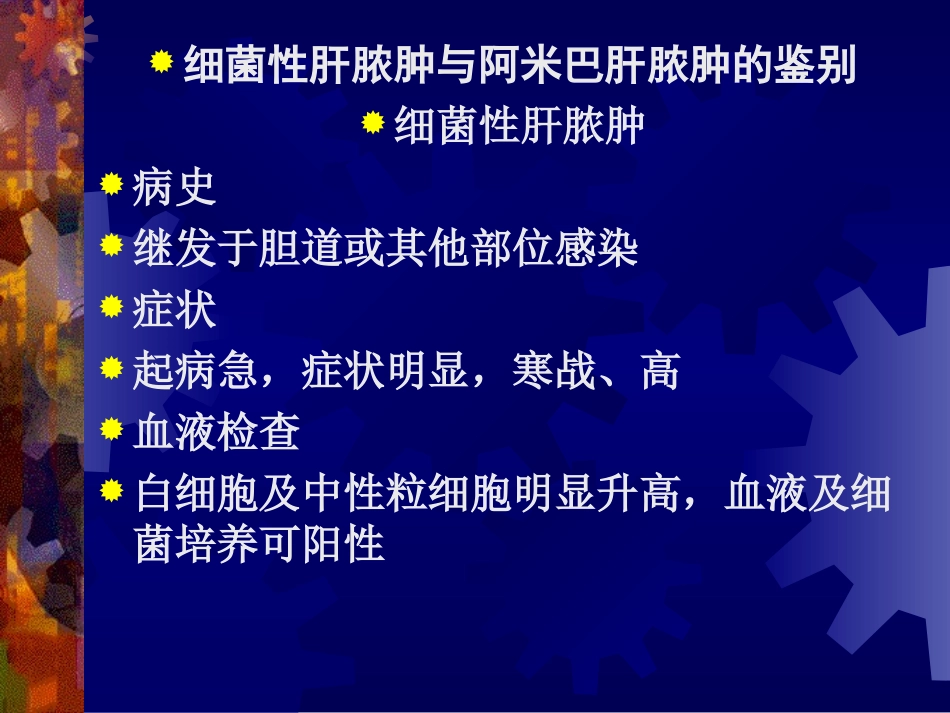 细菌性肝脓肿与阿米巴肝脓肿的鉴别

细菌性肝脓肿

病史

继发于胆道或其他部位感染

症状

起病急，症状明显，寒战、高

血液检查

白细胞及中性粒细胞明显升高，血液及细菌培养可阳性